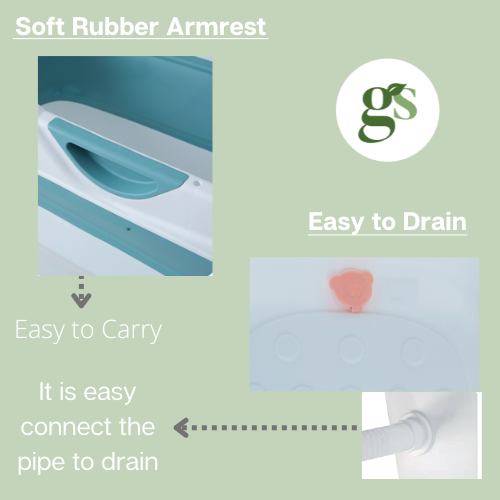 Soft Rubber Armrest

gs

Easy to Drain

Easy to Carry

It is easy connect the pipe to drain